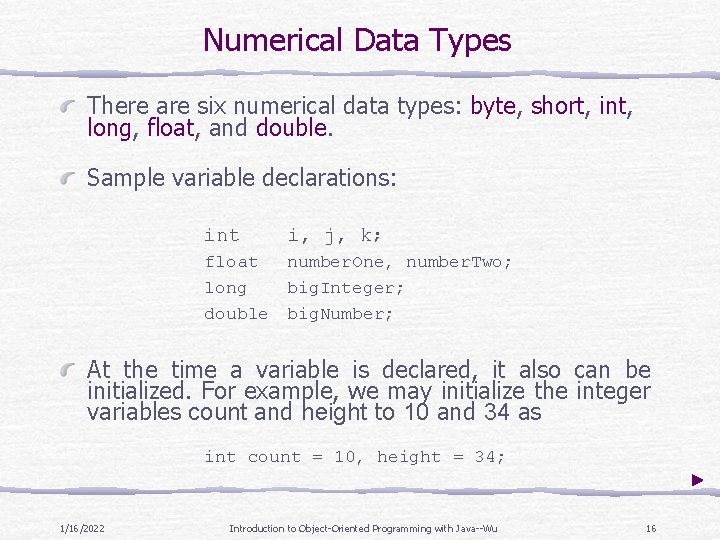 Numerical Data Types

There are six numerical data types: byte, short, int, long, float, and double.

Sample variable declarations:

int i, j, k;
float numberOne, numberTwo;
long bigInteger;
double bigNumber;

At the time a variable is declared, it also can be initialized. For example, we may initialize the integer variables count and height to 10 and 34 as

int count = 10, height = 34;

1/16/2022 Introduction to Object-Oriented Programming with Java--Wu 16